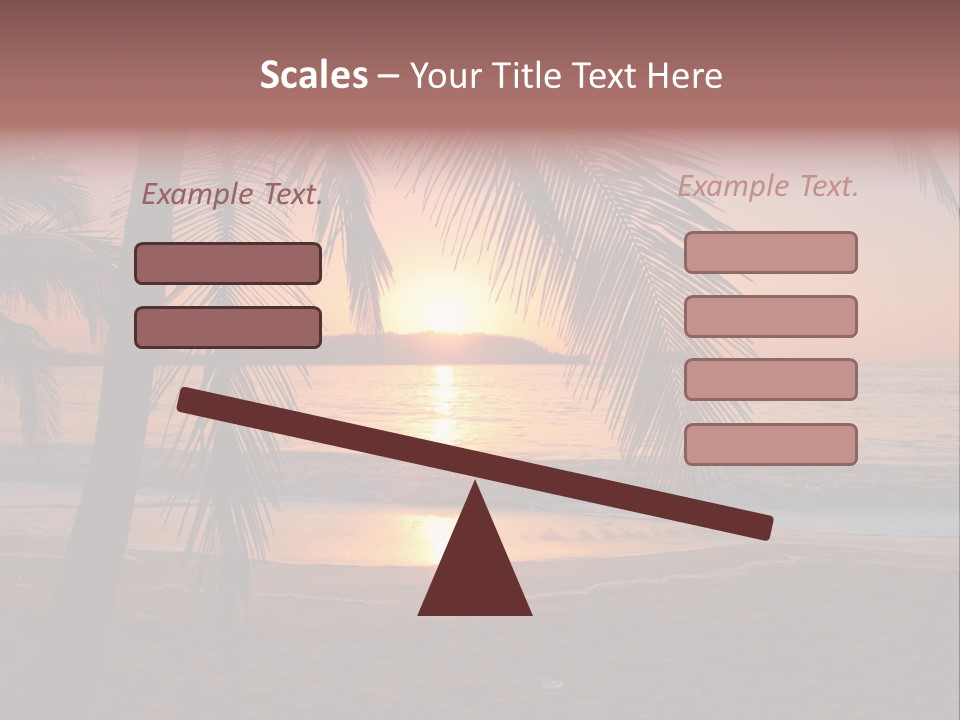 Scales – Your Title Text Here

Example Text.

Example Text.